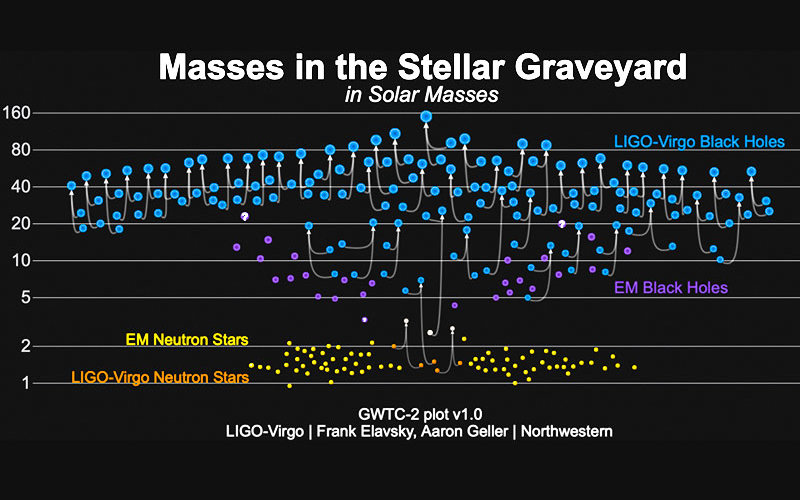 Masses in the Stellar Graveyard
in Solar Masses

160
80
40
20
10
5
2
1

LIGO-Virgo Black Holes
EM Black Holes
EM Neutron Stars
LIGO-Virgo Neutron Stars

GWTC-2 plot v1.0
LIGO-Virgo | Frank Elavsky, Aaron Geller | Northwestern